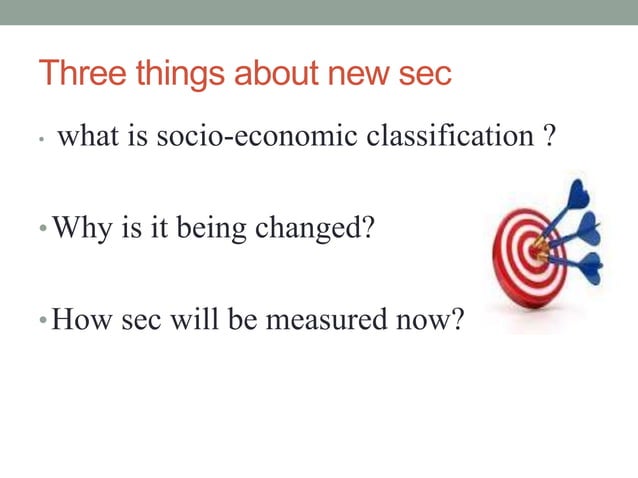 Three things about new sec

• what is socio-economic classification ?

• Why is it being changed?

• How sec will be measured now?